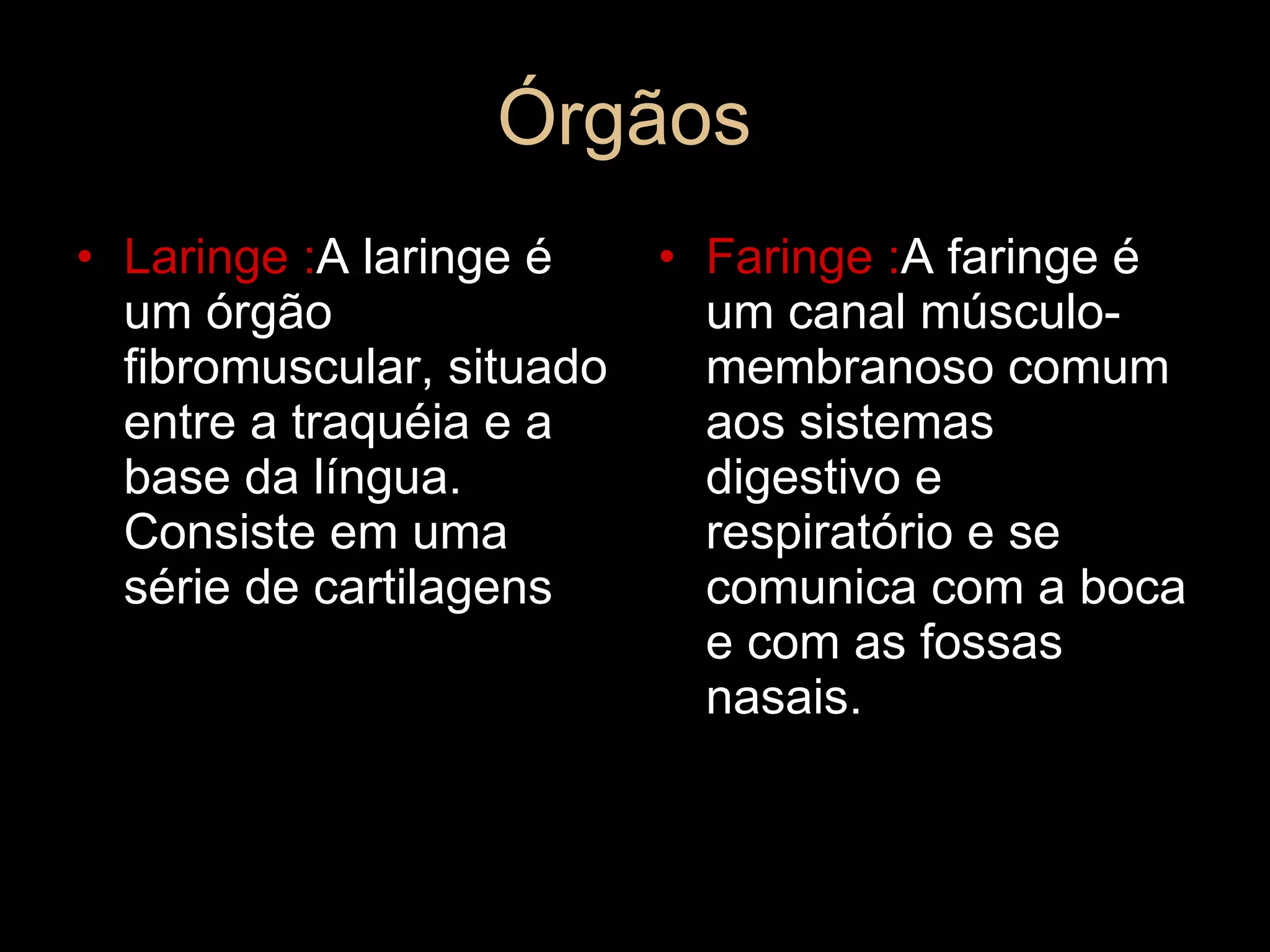 Órgãos

• Laringe :A laringe é um órgão fibromuscular, situado entre a traquéia e a base da língua. Consiste em uma série de cartilagens

• Faringe :A faringe é um canal músculo-membranoso comum aos sistemas digestivo e respiratório e se comunica com a boca e com as fossas nasais.